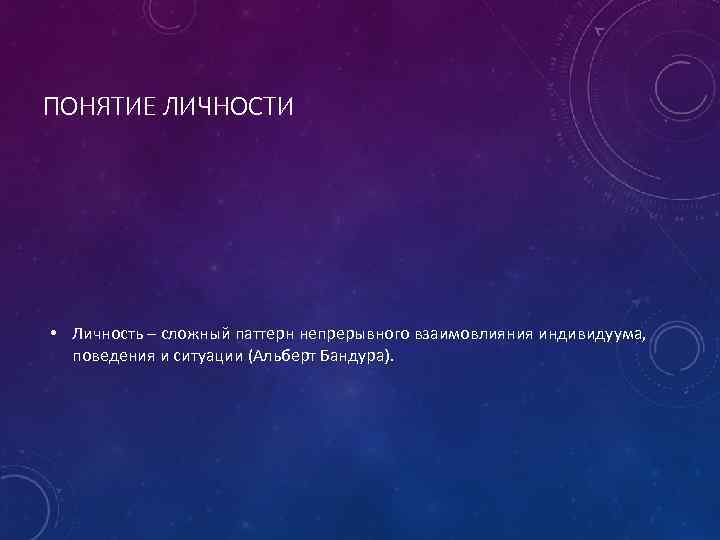 ПОНЯТИЕ ЛИЧНОСТИ

• Личность – сложный паттерн непрерывного взаимовлияния индивидуума, поведения и ситуации (Альберт Бандура).